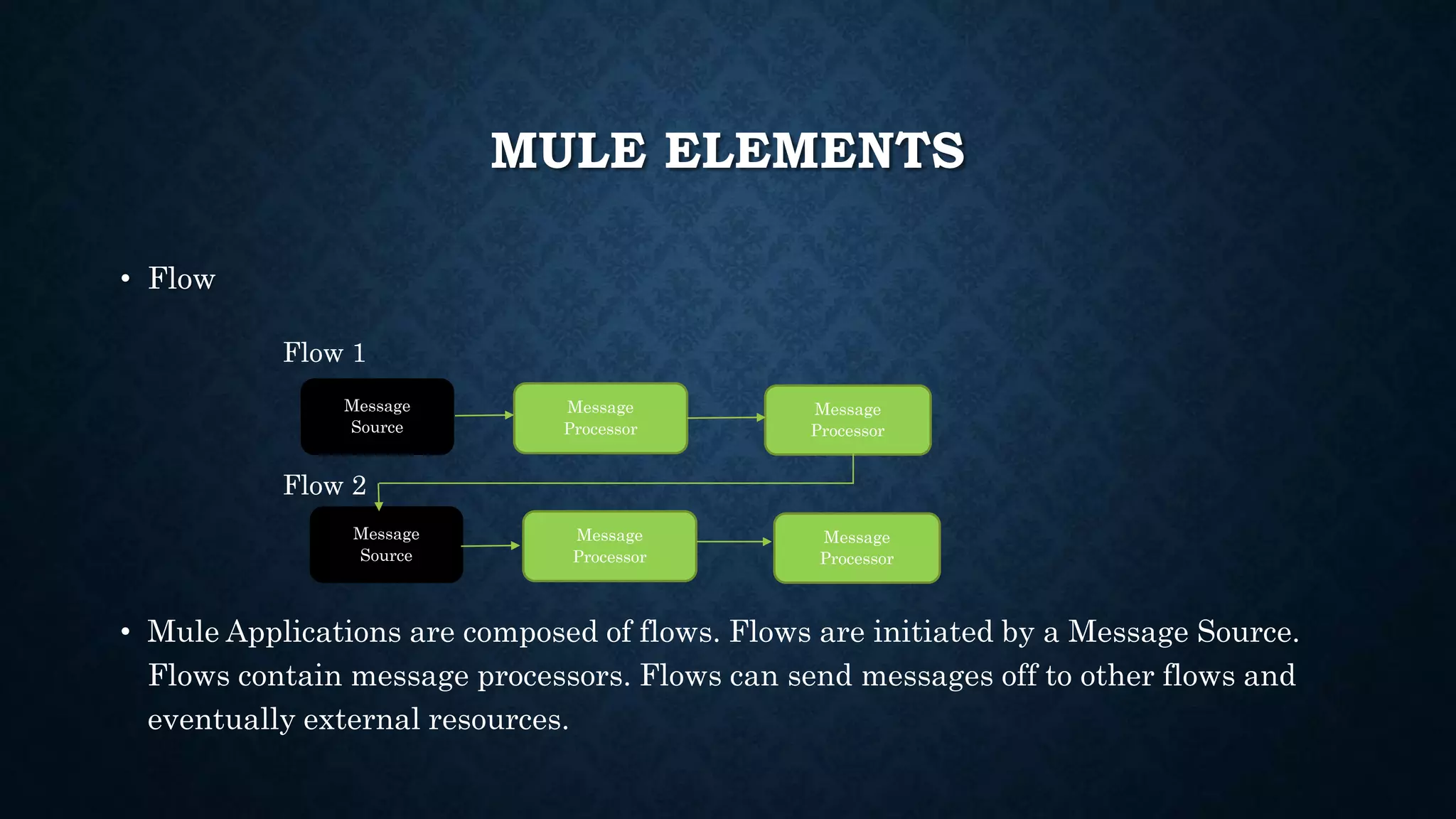 MULE ELEMENTS

• Flow

Flow 1

Message Source

Message Processor

Message Processor

Flow 2

Message Source

Message Processor

Message Processor

• Mule Applications are composed of flows. Flows are initiated by a Message Source. Flows contain message processors. Flows can send messages off to other flows and eventually external resources.